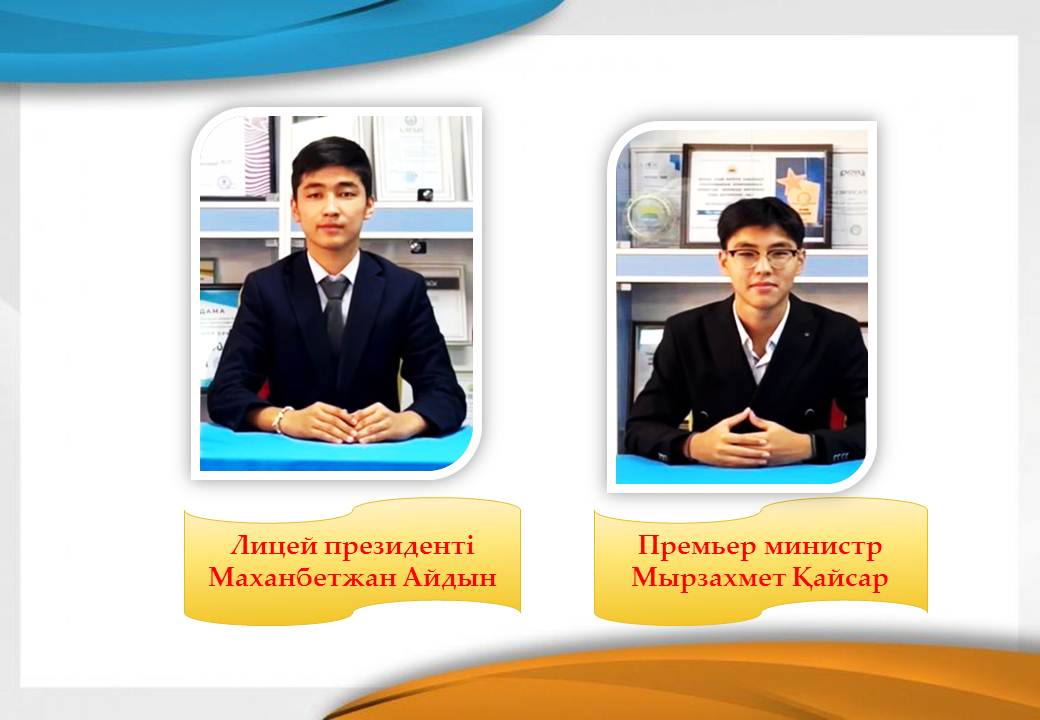 Лицей президенті
Маханбетжан Айдын

Премьер министр
Мырзахмет Қайсар